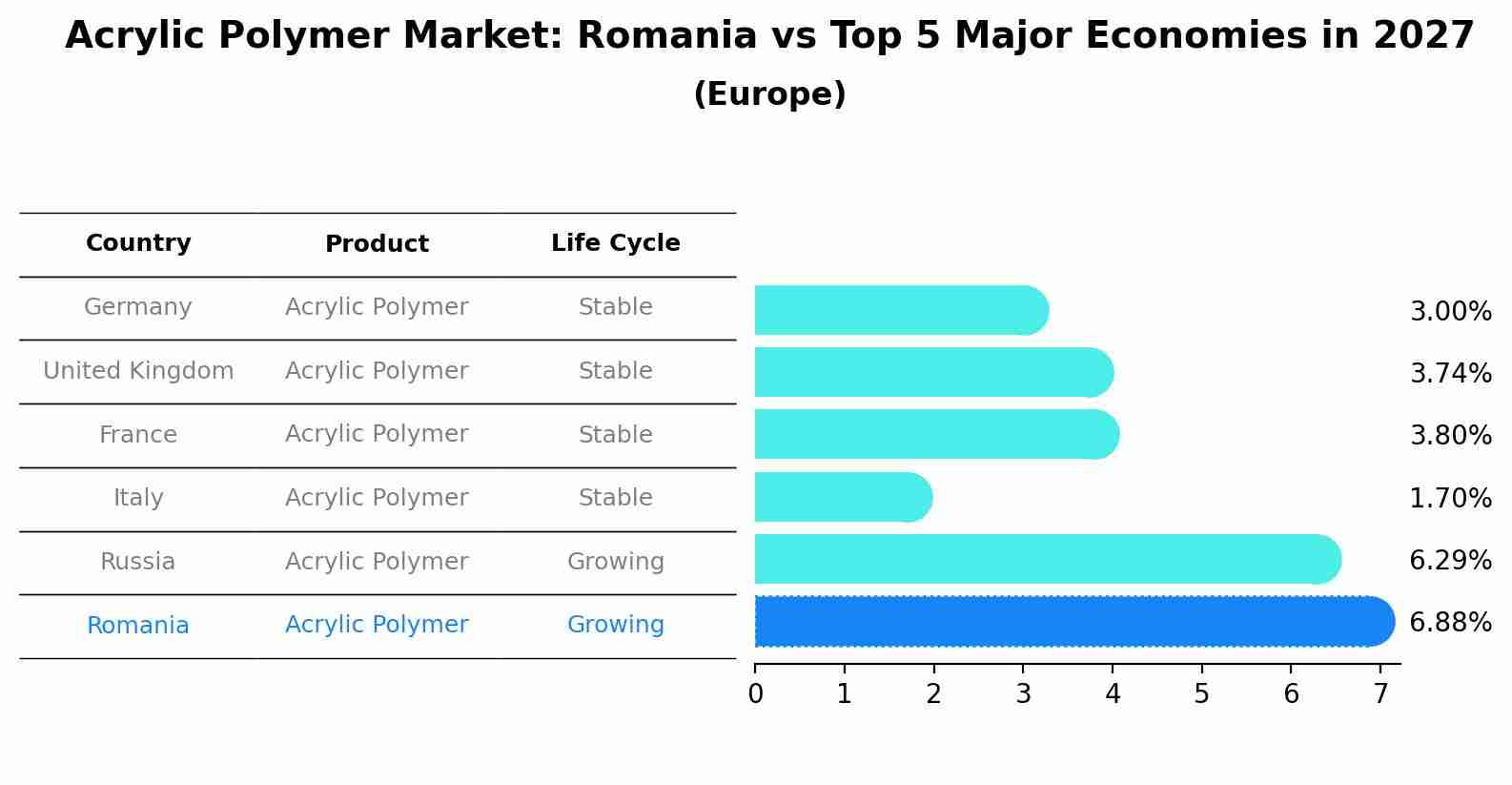 Acrylic Polymer Market: Romania vs Top 5 Major Economies in 2027
(Europe)

| Country | Product | Life Cycle |
|---|---|---|
| Germany | Acrylic Polymer | Stable |
| United Kingdom | Acrylic Polymer | Stable |
| France | Acrylic Polymer | Stable |
| Italy | Acrylic Polymer | Stable |
| Russia | Acrylic Polymer | Growing |
| Romania | Acrylic Polymer | Growing |

3.00%
3.74%
3.80%
1.70%
6.29%
6.88%

0 1 2 3 4 5 6 7